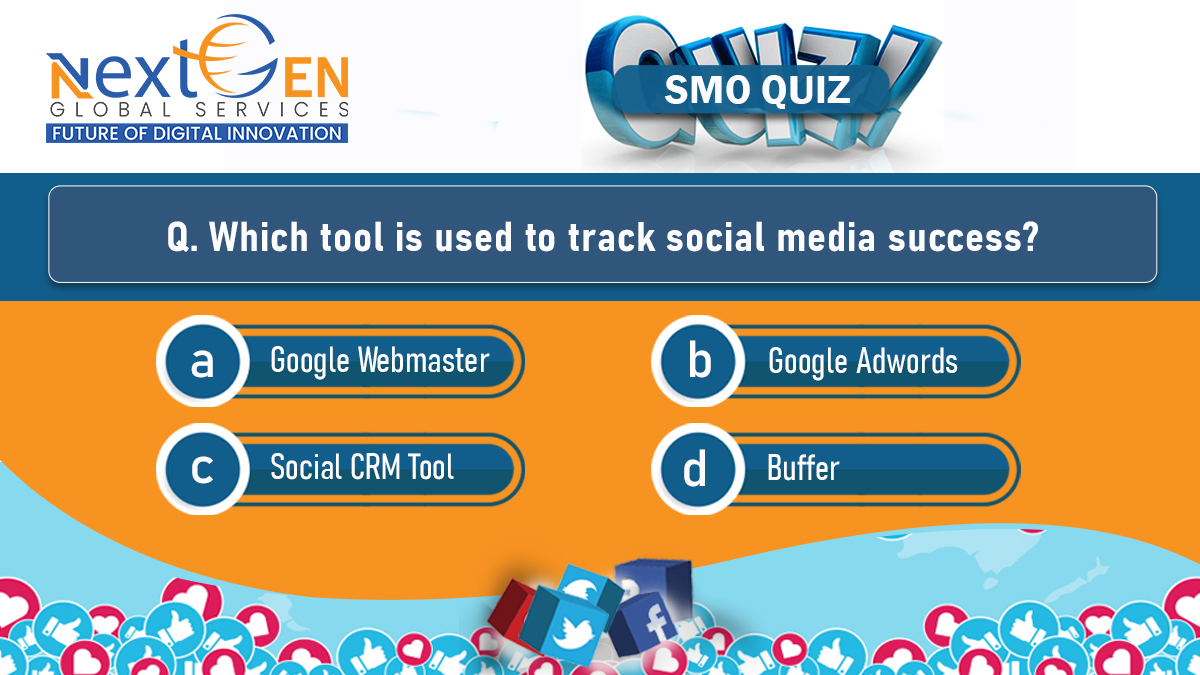 NextGEN
GLOBAL SERVICES
FUTURE OF DIGITAL INNOVATION

QUIZ
SMO QUIZ

Q. Which tool is used to track social media success?

a Google Webmaster
b Google Adwords
c Social CRM Tool
d Buffer